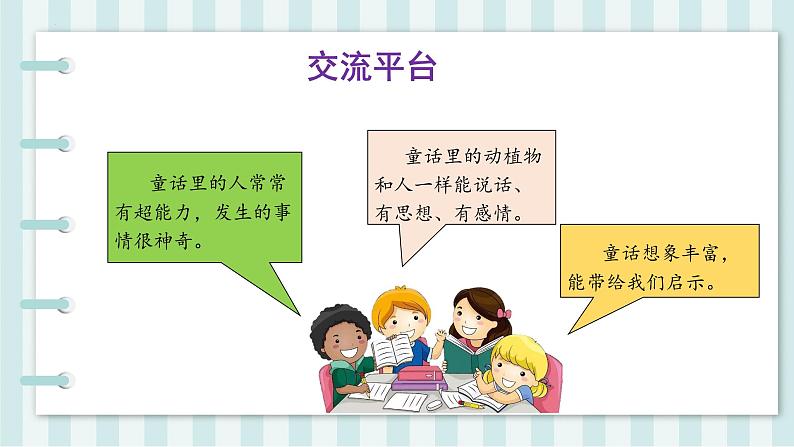 交流平台

童话里的人常常有超能力，发生的事情很神奇。

童话里的动植物和人一样能说话、有思想、有感情。

童话想象丰富，能带给我们启示。